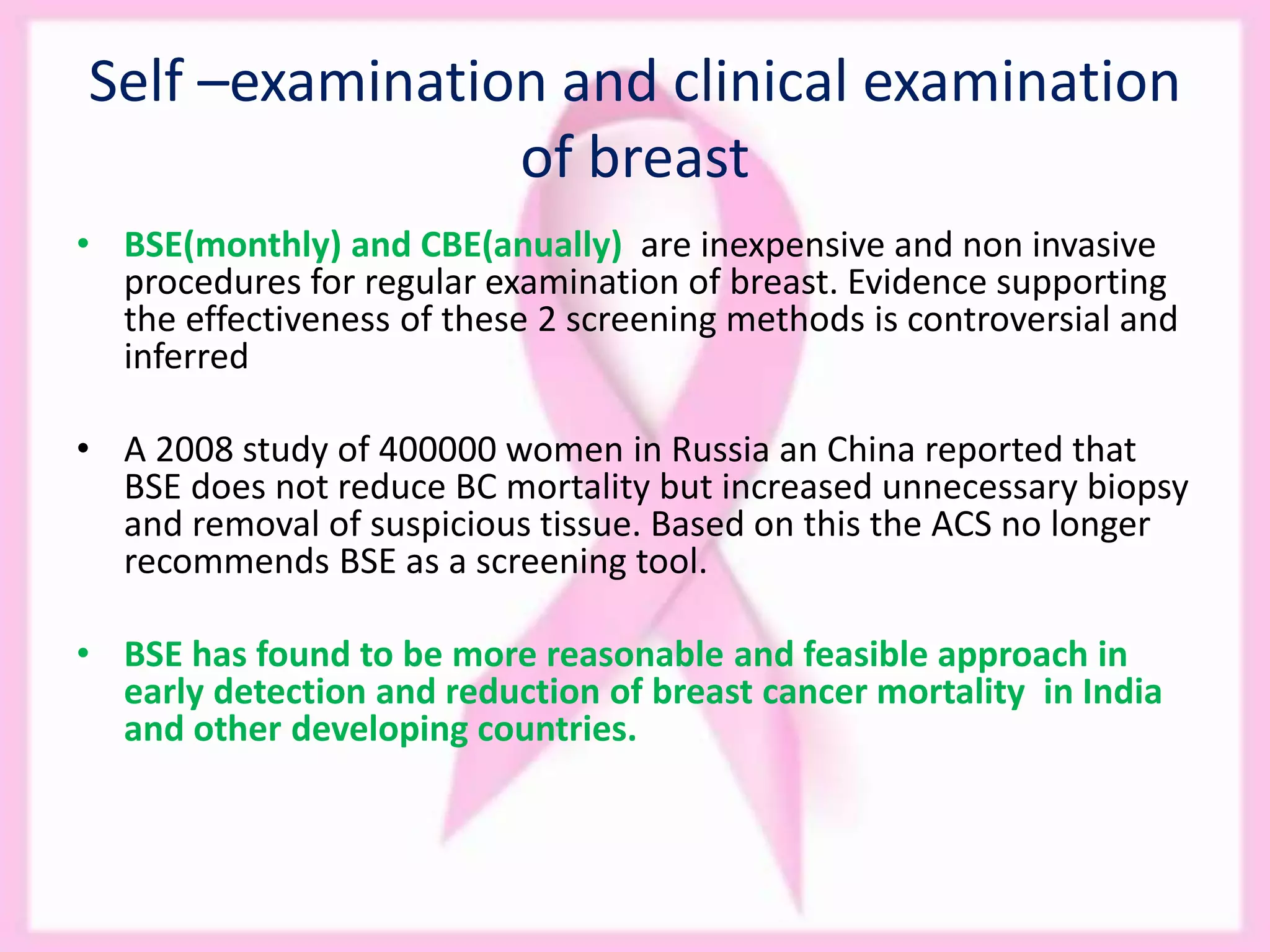 Self –examination and clinical examination of breast

• BSE(monthly) and CBE(anually) are inexpensive and non invasive procedures for regular examination of breast. Evidence supporting the effectiveness of these 2 screening methods is controversial and inferred

• A 2008 study of 400000 women in Russia an China reported that BSE does not reduce BC mortality but increased unnecessary biopsy and removal of suspicious tissue. Based on this the ACS no longer recommends BSE as a screening tool.

• BSE has found to be more reasonable and feasible approach in early detection and reduction of breast cancer mortality in India and other developing countries.